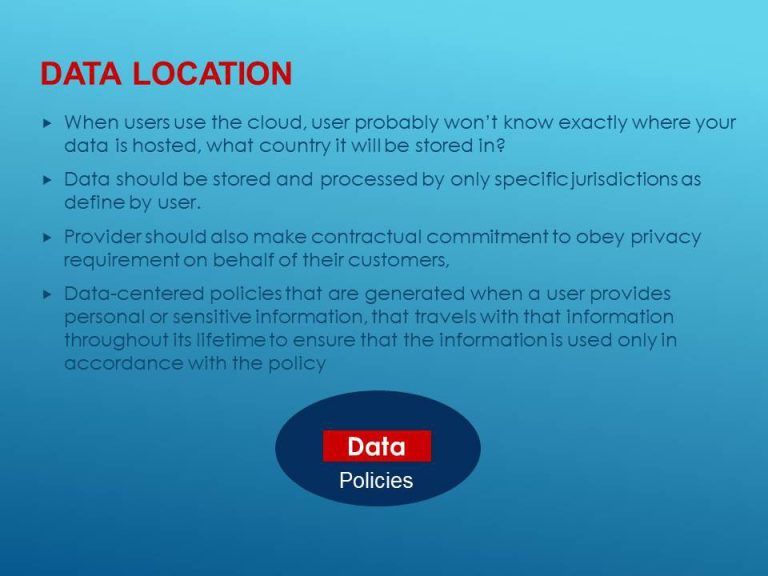 DATA LOCATION

▸ When users use the cloud, user probably won't know exactly where your data is hosted, what country it will be stored in?

▸ Data should be stored and processed by only specific jurisdictions as define by user.

▸ Provider should also make contractual commitment to obey privacy requirement on behalf of their customers,

▸ Data-centered policies that are generated when a user provides personal or sensitive information, that travels with that information throughout its lifetime to ensure that the information is used only in accordance with the policy

Data
Policies